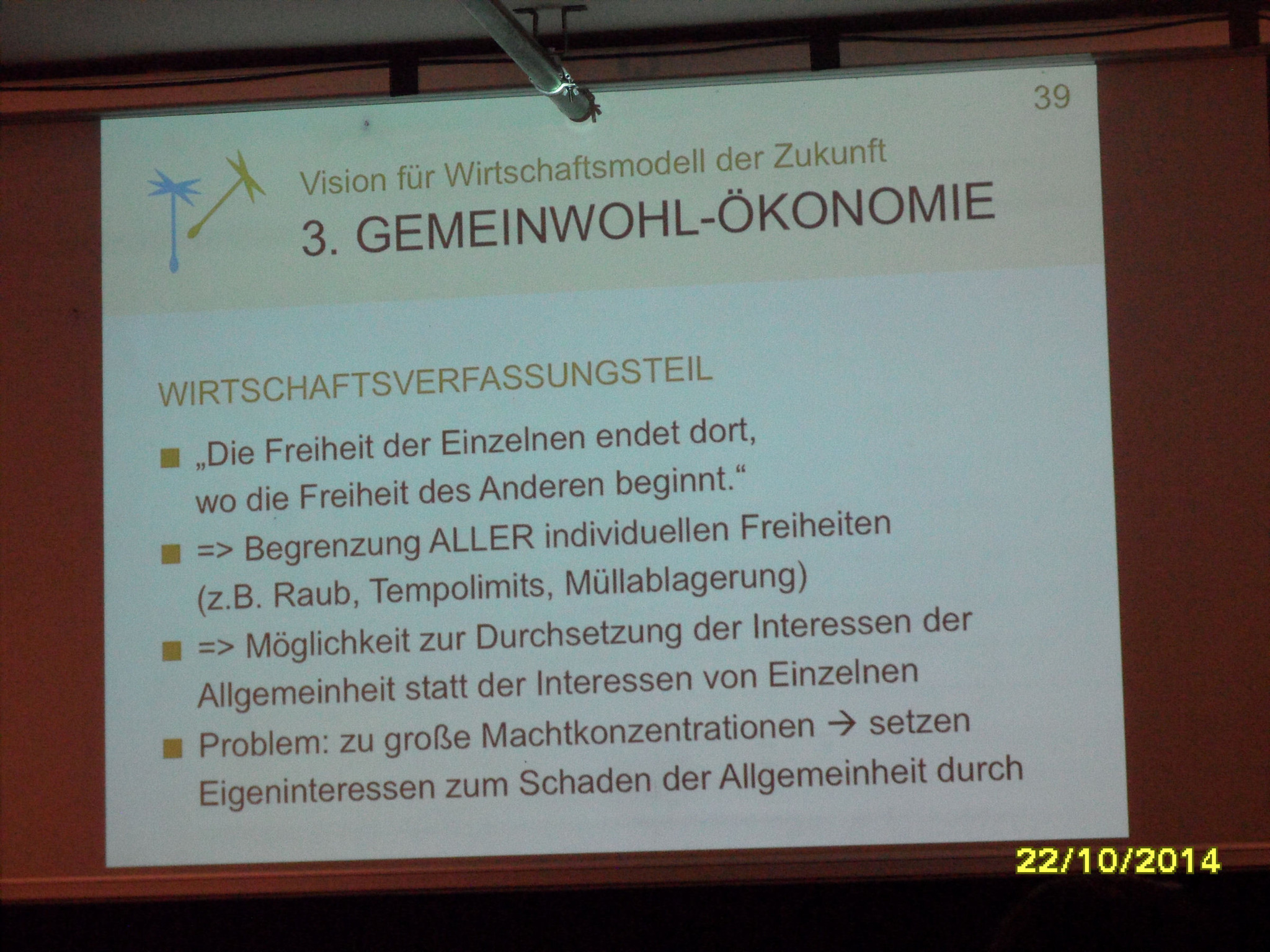 39

Vision für Wirtschaftsmodell der Zukunft

3. GEMEINWOHL-ÖKONOMIE

WIRTSCHAFTSVERFASSUNGSTEIL

■ „Die Freiheit der Einzelnen endet dort, wo die Freiheit des Anderen beginnt.“

■ => Begrenzung ALLER individuellen Freiheiten (z.B. Raub, Tempolimits, Müllablagerung)

■ => Möglichkeit zur Durchsetzung der Interessen der Allgemeinheit statt der Interessen von Einzelnen

■ Problem: zu große Machtkonzentrationen → setzen Eigeninteressen zum Schaden der Allgemeinheit durch

22/10/2014